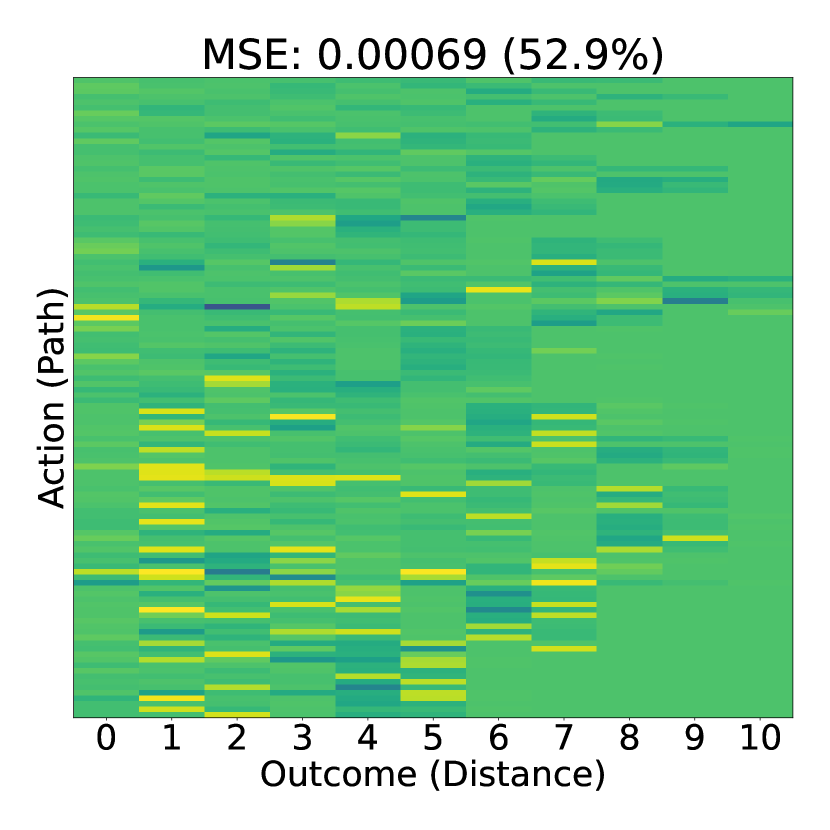 MSE: 0.00069 (52.9%)

Action (Path)

0 1 2 3 4 5 6 7 8 9 10
Outcome (Distance)